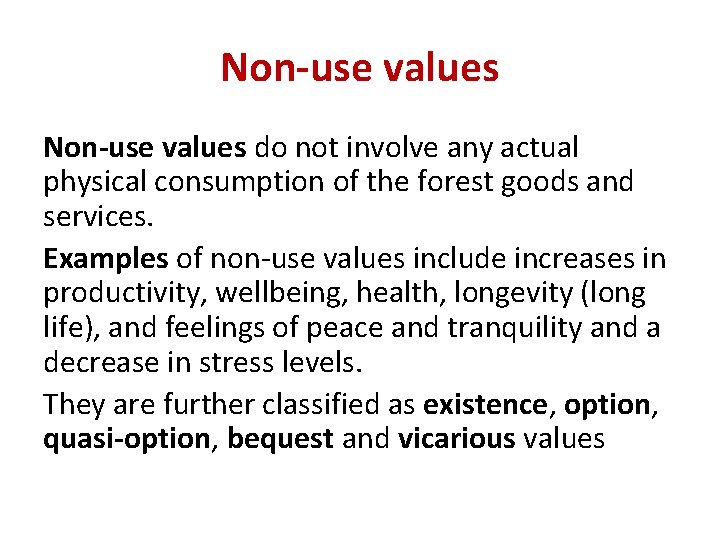 Non-use values

Non-use values do not involve any actual physical consumption of the forest goods and services.

Examples of non-use values include increases in productivity, wellbeing, health, longevity (long life), and feelings of peace and tranquility and a decrease in stress levels.

They are further classified as existence, option, quasi-option, bequest and vicarious values